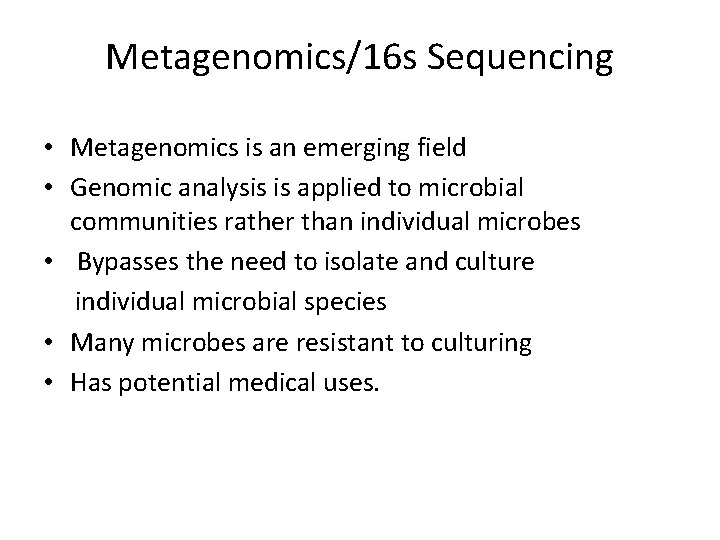 Metagenomics/16s Sequencing

• Metagenomics is an emerging field
• Genomic analysis is applied to microbial communities rather than individual microbes
• Bypasses the need to isolate and culture individual microbial species
• Many microbes are resistant to culturing
• Has potential medical uses.